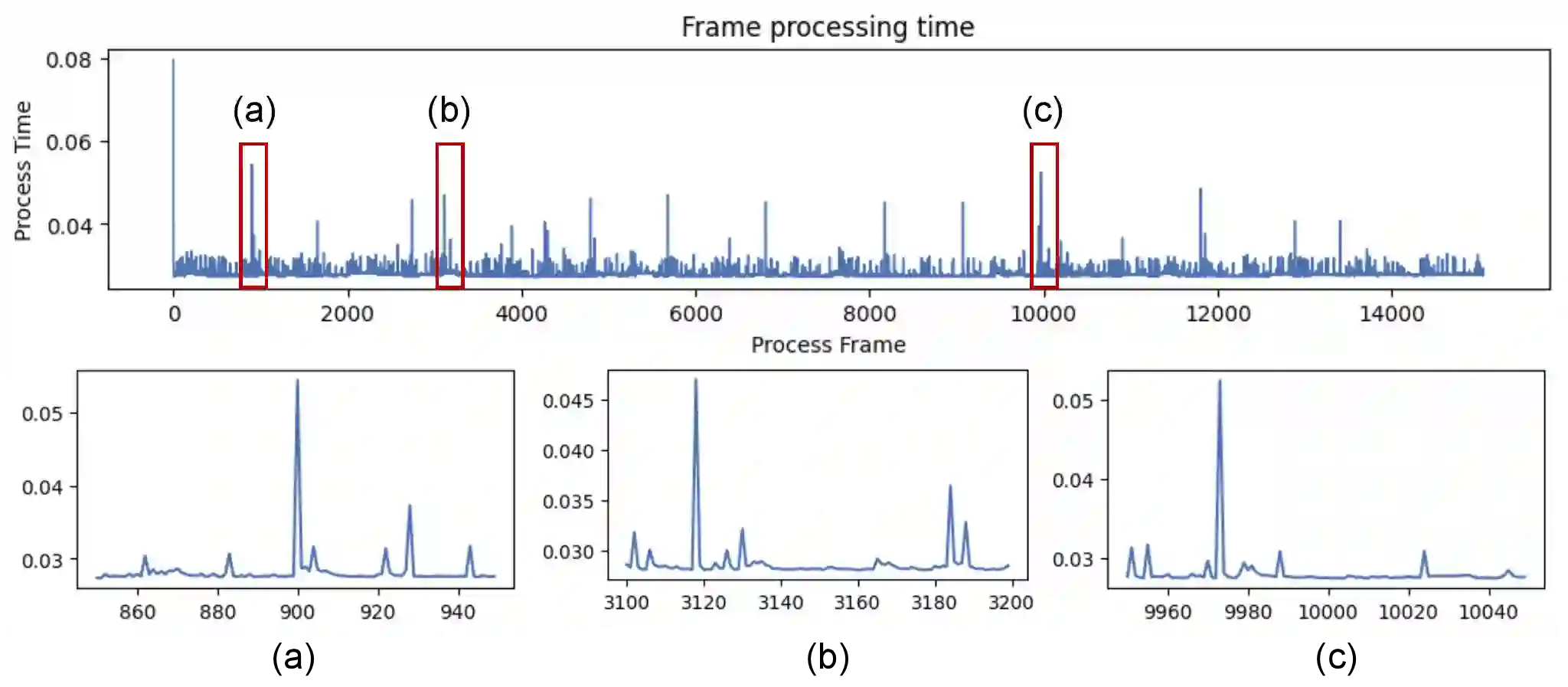 Frame processing time

Process Time

0.08
0.06
0.04

(a)
(b)
(c)

0
2000
4000
6000
8000
10000
12000
14000

Process Frame

0.05
0.04
0.03

860
880
900
920
940

(a)

0.045
0.040
0.035
0.030

3100
3120
3140
3160
3180
3200

(b)

0.05
0.04
0.03

9960
9980
10000
10020
10040

(c)